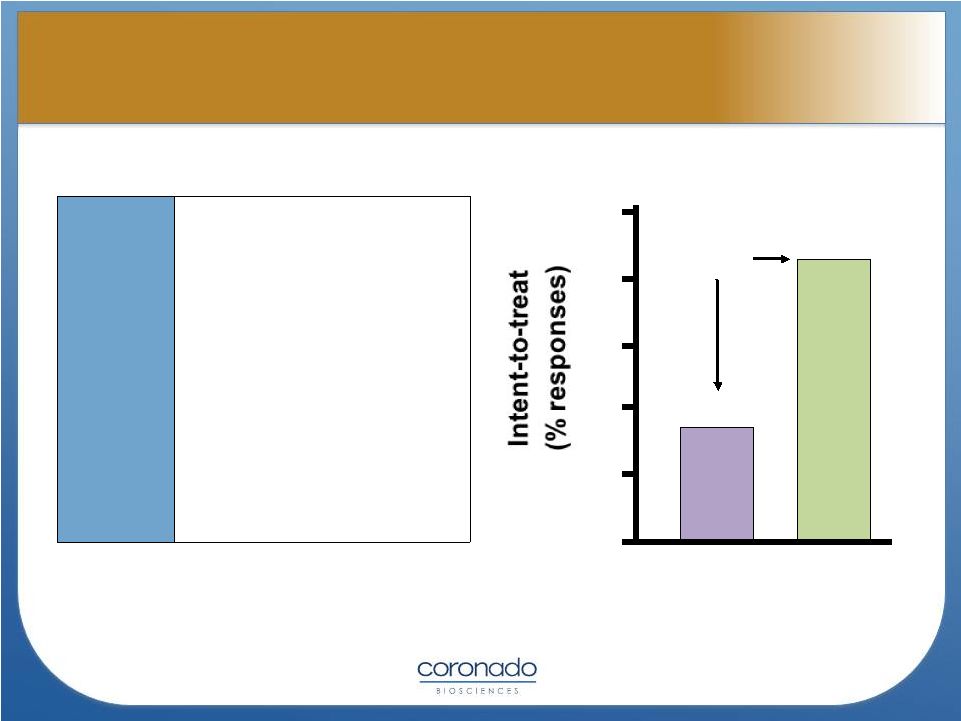 Intent-to-treat
(% responses)

coronado
BIOSCIENCES